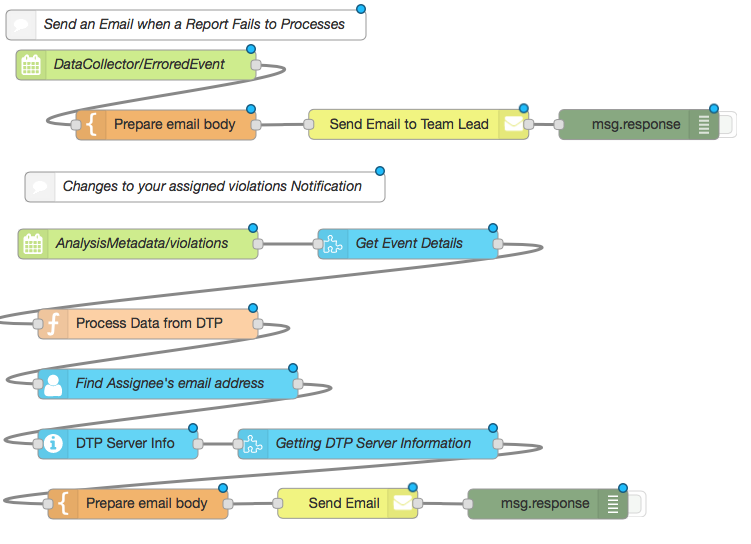 Send an Email when a Report Fails to Processes

DataCollector/ErroredEvent

Prepare email body

Send Email to Team Lead

msg.response

Changes to your assigned violations Notification

AnalysisMetadata/violations

Get Event Details

Process Data from DTP

Find Assignee's email address

DTP Server Info

Getting DTP Server Information

Prepare email body

Send Email

msg.response